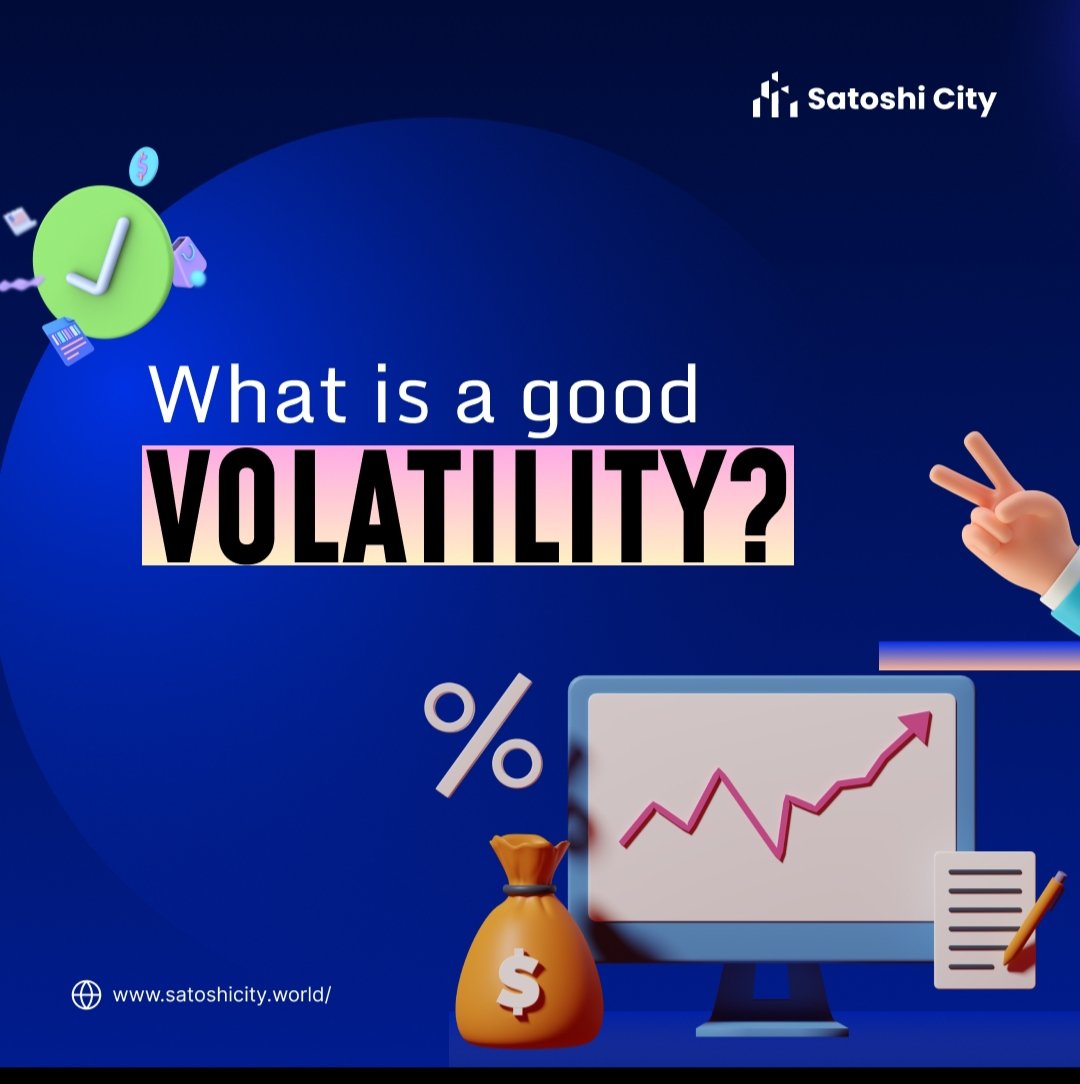 Satoshi City

What is a good
VOLATILITY?

%

$

www.satoshicity.world/